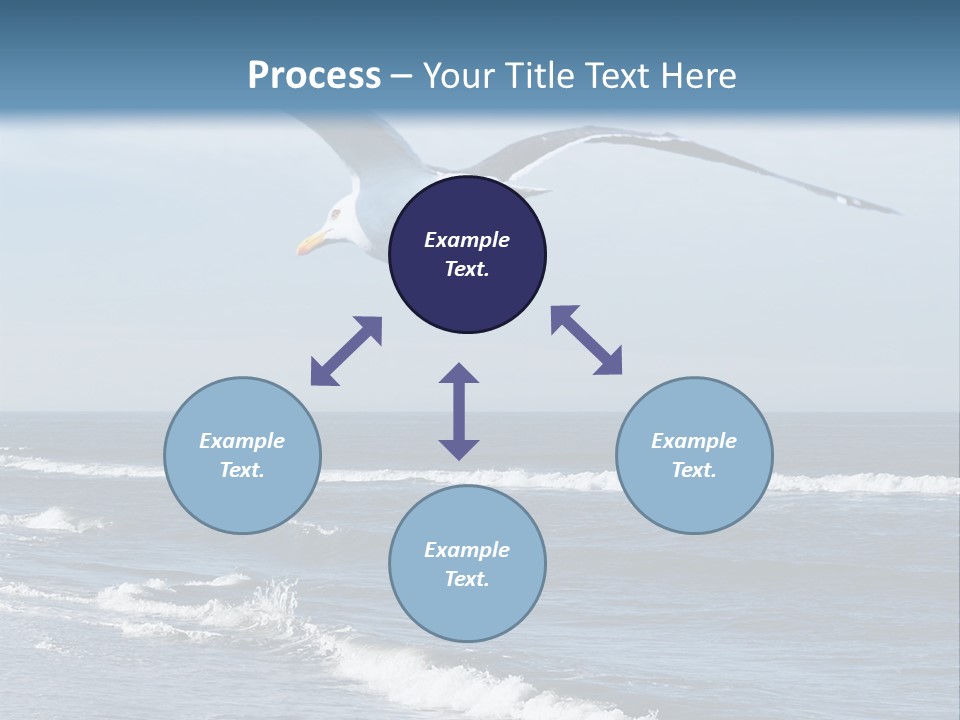 Process – Your Title Text Here

Example Text.

Example Text.

Example Text.

Example Text.